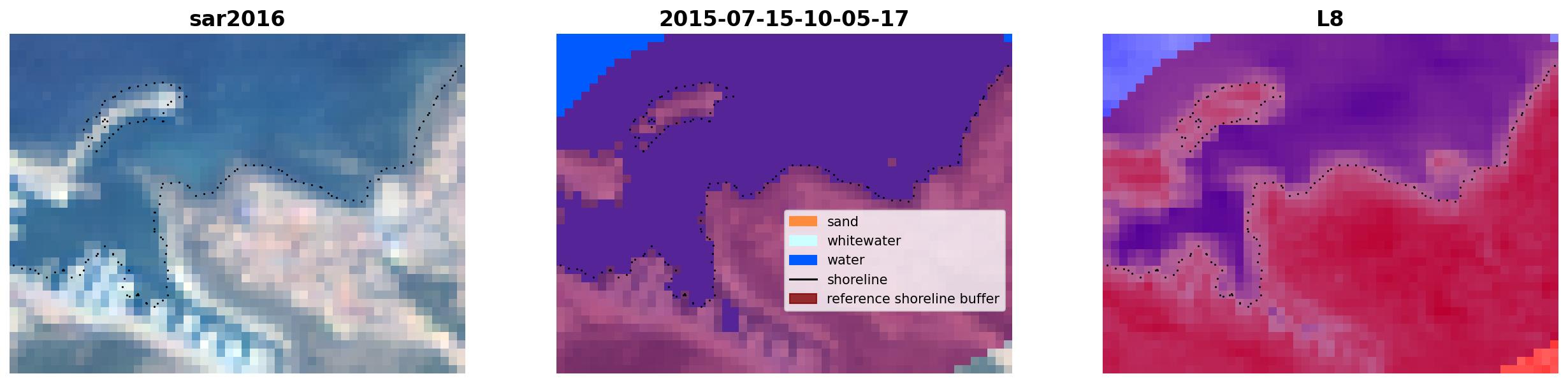 sar2016

2015-07-15-10-05-17

sand
whitewater
water
shoreline
reference shoreline buffer

L8